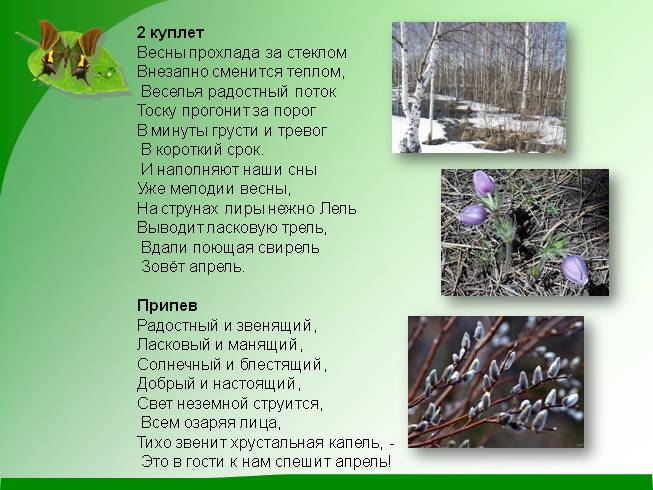 2 куплет
Весны прохлада за стеклом
Внезапно сменится теплом,
Веселья радостный поток
Тоску прогонит за порог
В минуты грусти и тревог
В короткий срок.
И наполняют наши сны
Уже мелодии весны,
На струнах лиры нежно Лель
Выводит ласковую трель,
Вдали поющая свирель
Зовёт апрель.

Припев
Радостный и звенящий,
Ласковый и манящий,
Солнечный и блестящий,
Добрый и настоящий,
Свет неземной струится,
Всем озаряя лица,
Тихо звенит хрустальная капель, -
Это в гости к нам спешит апрель!